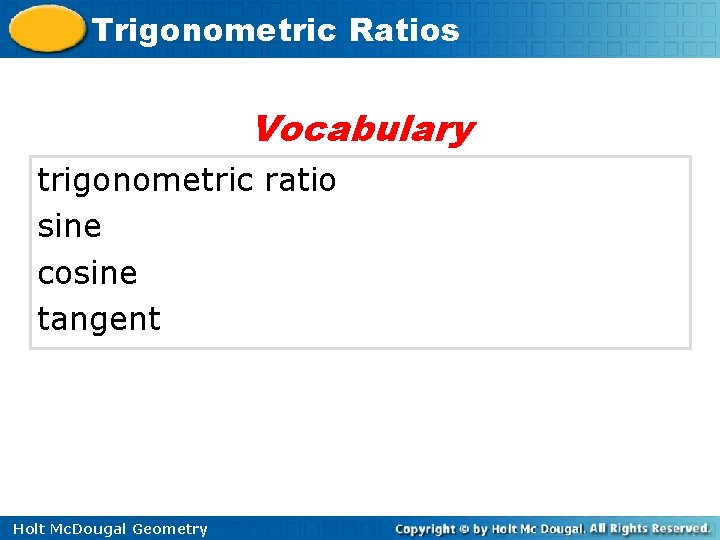 Trigonometric Ratios

Vocabulary

trigonometric ratio
sine
cosine
tangent

Holt McDougal Geometry

Copyright © by Holt Mc Dougal. All Rights Reserved.